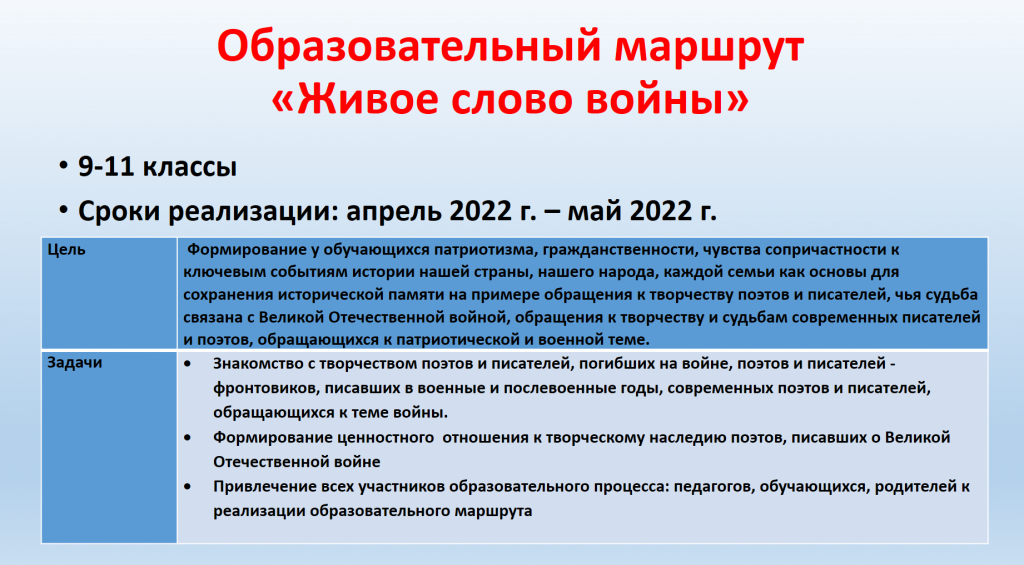 Образовательный маршрут «Живое слово войны»

• 9-11 классы
• Сроки реализации: апрель 2022 г. – май 2022 г.

| Цель | Формирование у обучающихся патриотизма, гражданственности, чувства сопричастности к ключевым событиям истории нашей страны, нашего народа, каждой семьи как основы для сохранения исторической памяти на примере обращения к творчеству поэтов и писателей, чья судьба связана с Великой Отечественной войной, обращения к творчеству и судьбам современных писателей и поэтов, обращающихся к патриотической и военной теме. |
|---|---|
| Задачи | • Знакомство с творчеством поэтов и писателей, погибших на войне, поэтов и писателей - фронтовиков, писавших в военные и послевоенные годы, современных поэтов и писателей, обращающихся к теме войны. • Формирование ценностного отношения к творческому наследию поэтов, писавших о Великой Отечественной войне • Привлечение всех участников образовательного процесса: педагогов, обучающихся, родителей к реализации образовательного маршрута |